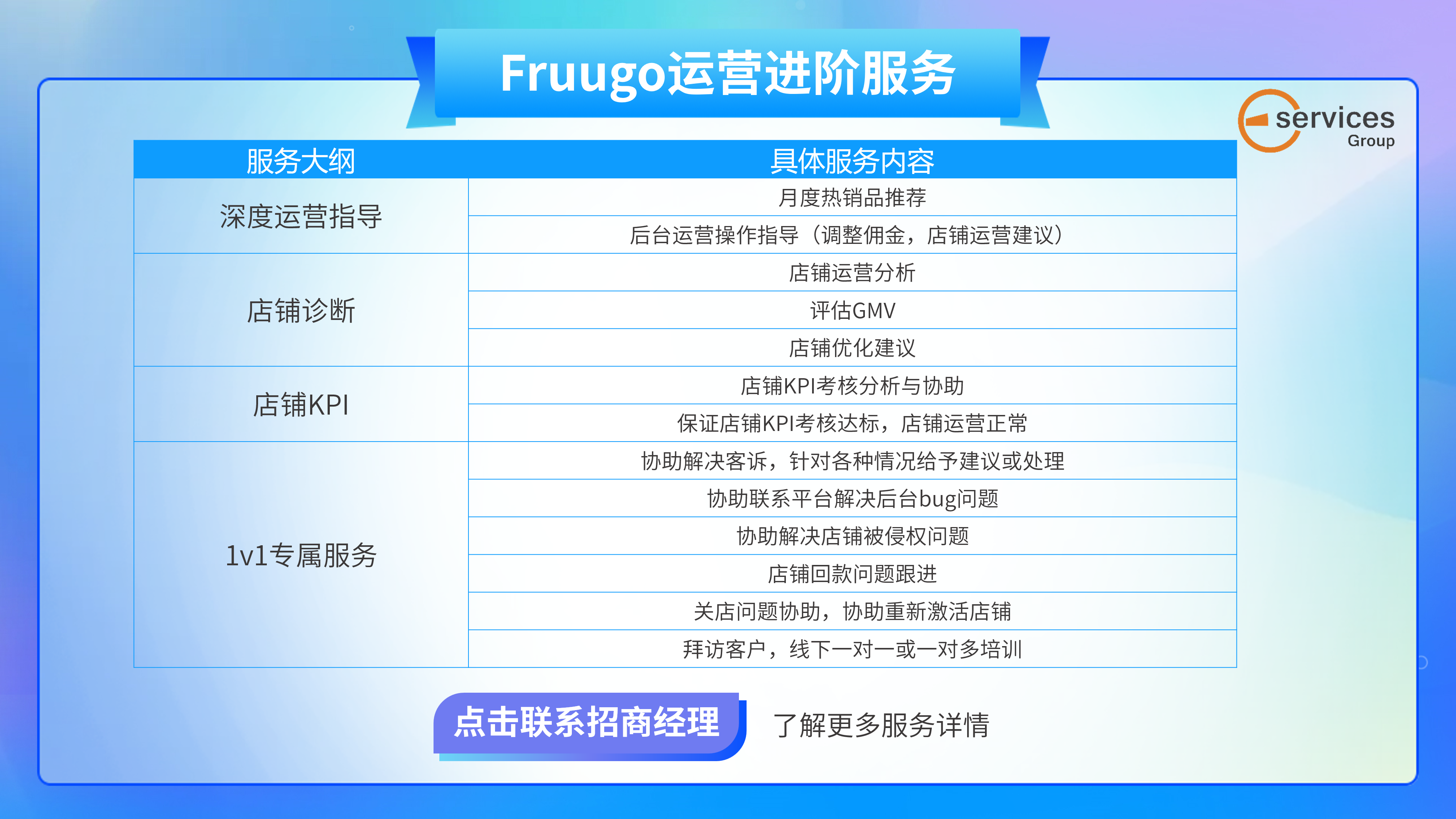 Fruugo运营进阶服务

services Group

| 服务大纲 | 具体服务内容 |
|---|---|
| 深度运营指导 | 月度热销品推荐 |
| | 后台运营操作指导（调整佣金，店铺运营建议） |
| 店铺诊断 | 店铺运营分析 |
| | 评估GMV |
| | 店铺优化建议 |
| 店铺KPI | 店铺KPI考核分析与协助 |
| | 保证店铺KPI考核达标，店铺运营正常 |
| 1v1专属服务 | 协助解决客诉，针对各种情况给予建议或处理 |
| | 协助联系平台解决后台bug问题 |
| | 协助解决店铺被侵权问题 |
| | 店铺回款问题跟进 |
| | 关店问题协助，协助重新激活店铺 |
| | 拜访客户，线下一对一或一对多培训 |

点击联系招商经理 了解更多服务详情